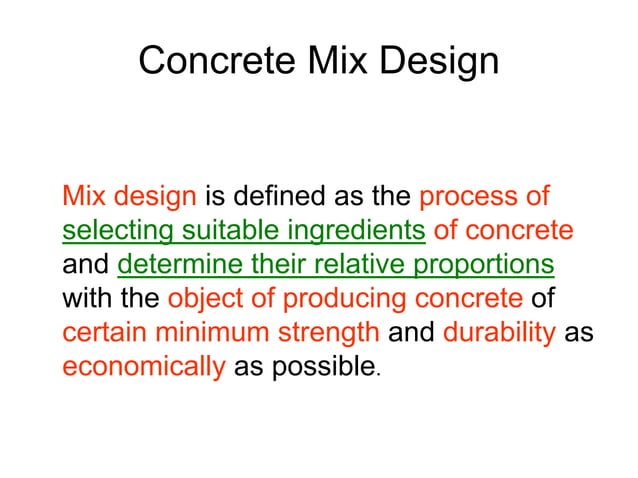 Concrete Mix Design

Mix design is defined as the process of selecting suitable ingredients of concrete and determine their relative proportions with the object of producing concrete of certain minimum strength and durability as economically as possible.